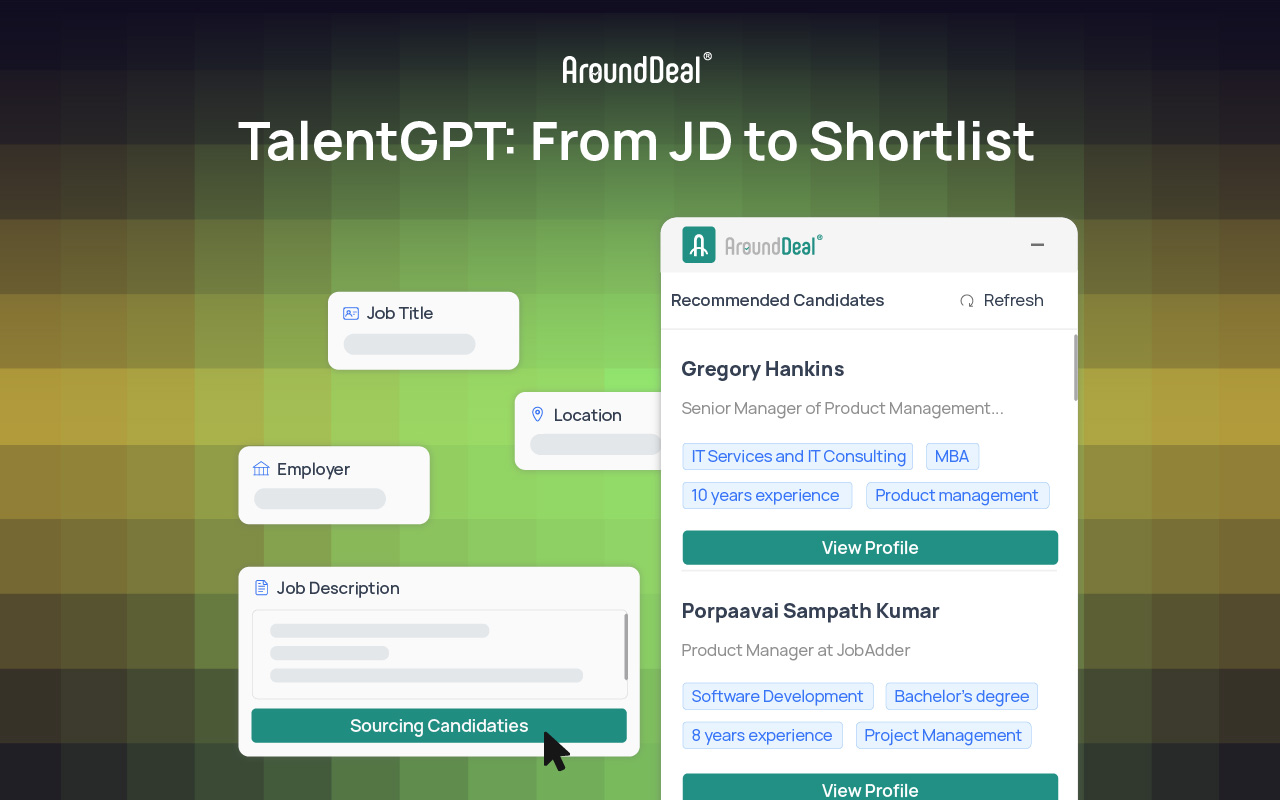 AroundDeal®

TalentGPT: From JD to Shortlist

Job Title

Location

Employer

Job Description

Sourcing Candidaties

AroundDeal®

Recommended Candidates

Refresh

Gregory Hankins

Senior Manager of Product Management...

IT Services and IT Consulting

MBA

10 years experience

Product management

View Profile

Porpaavai Sampath Kumar

Product Manager at JobAdder

Software Development

Bachelor's degree

8 years experience

Project Management

View Profile